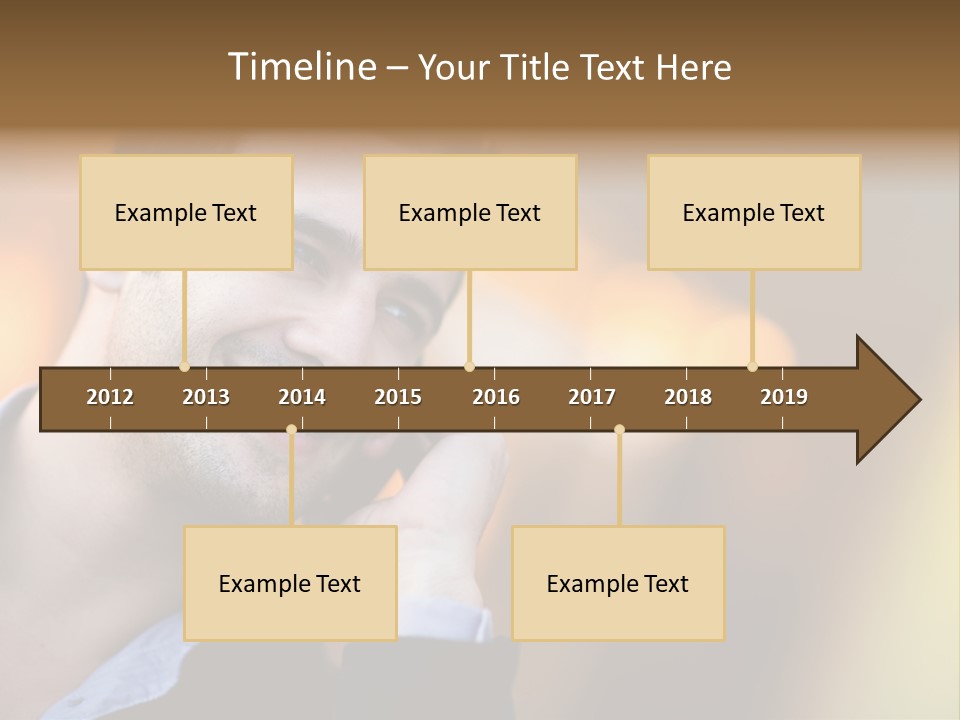 Timeline – Your Title Text Here

Example Text

Example Text

Example Text

2012
2013
2014
2015
2016
2017
2018
2019

Example Text

Example Text